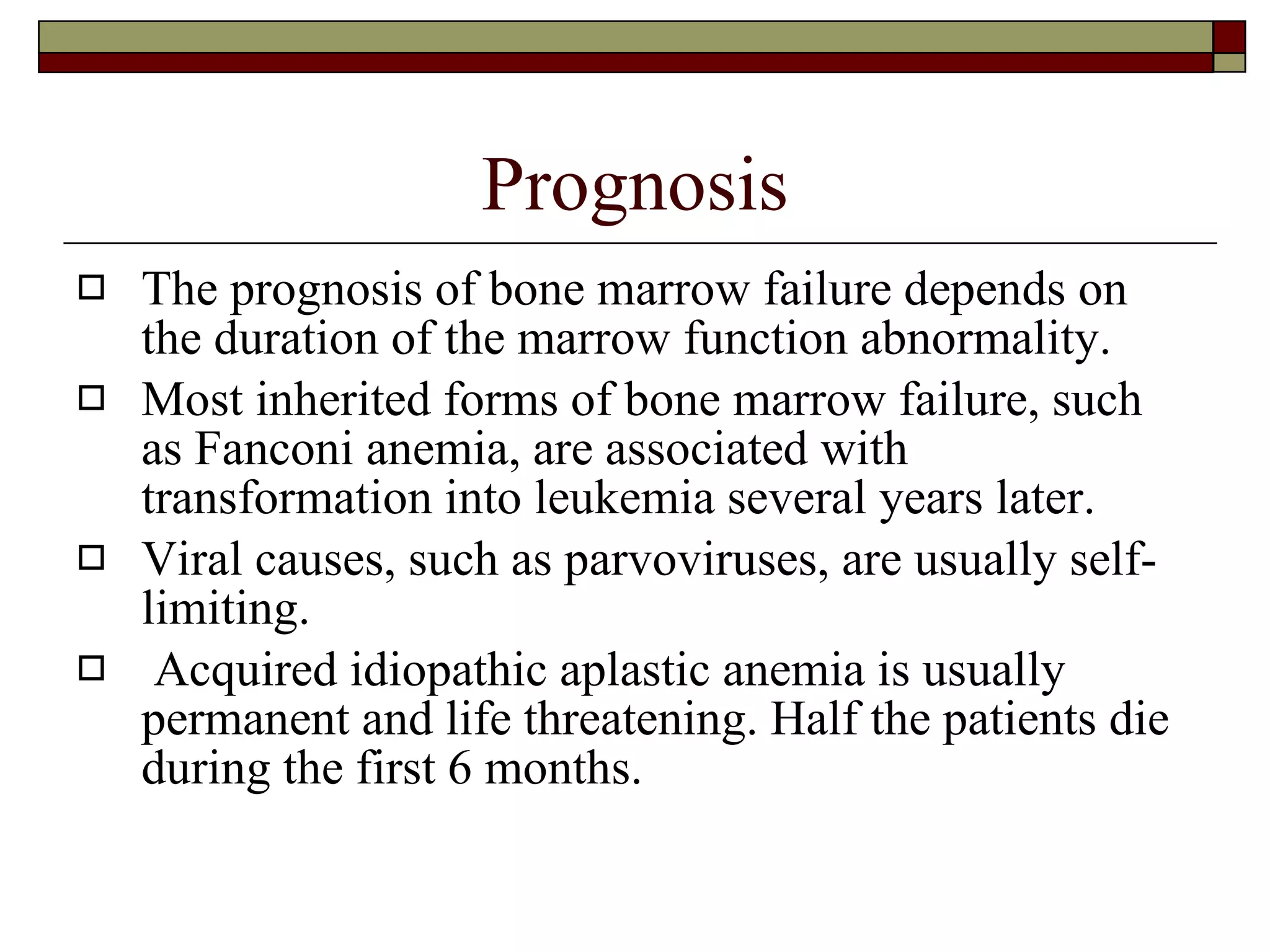 Prognosis

The prognosis of bone marrow failure depends on the duration of the marrow function abnormality.

Most inherited forms of bone marrow failure, such as Fanconi anemia, are associated with transformation into leukemia several years later.

Viral causes, such as parvoviruses, are usually self-limiting.

Acquired idiopathic aplastic anemia is usually permanent and life threatening. Half the patients die during the first 6 months.